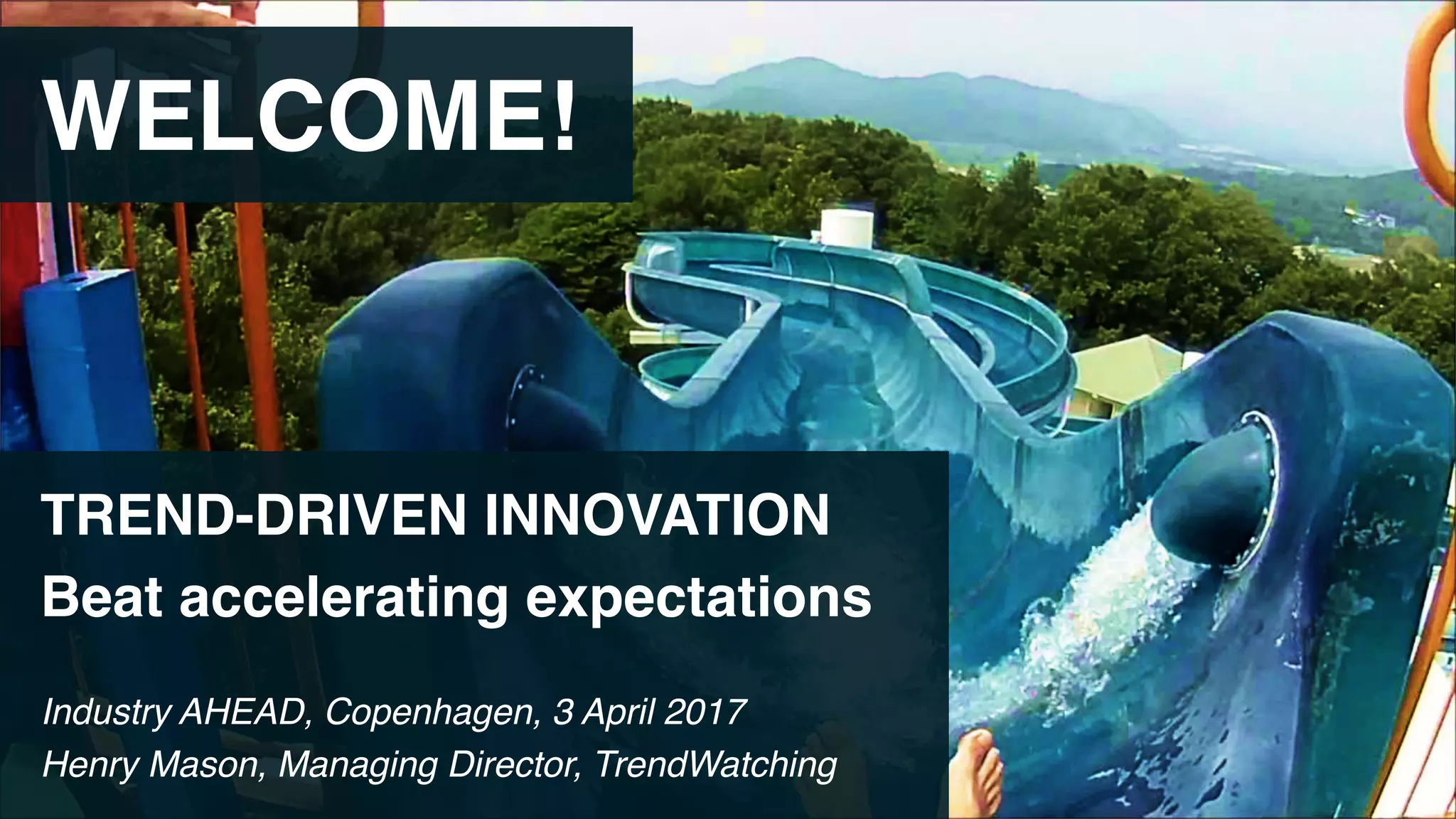 WELCOME!

TREND-DRIVEN INNOVATION
Beat accelerating expectations

Industry AHEAD, Copenhagen, 3 April 2017
Henry Mason, Managing Director, TrendWatching